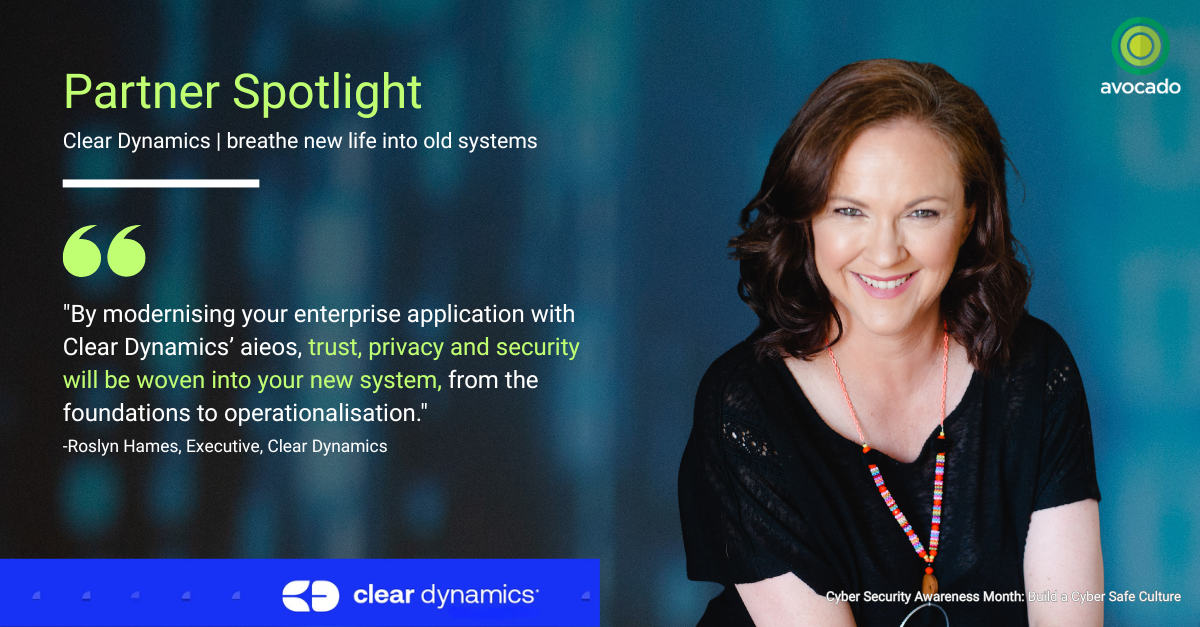 Partner Spotlight

Clear Dynamics | breathe new life into old systems

"By modernising your enterprise application with Clear Dynamics' aieos, trust, privacy and security will be woven into your new system, from the foundations to operationalisation."

-Roslyn Hames, Executive, Clear Dynamics

avocado

clear dynamics

Cyber Security Awareness Month: Build a Cyber Safe Culture